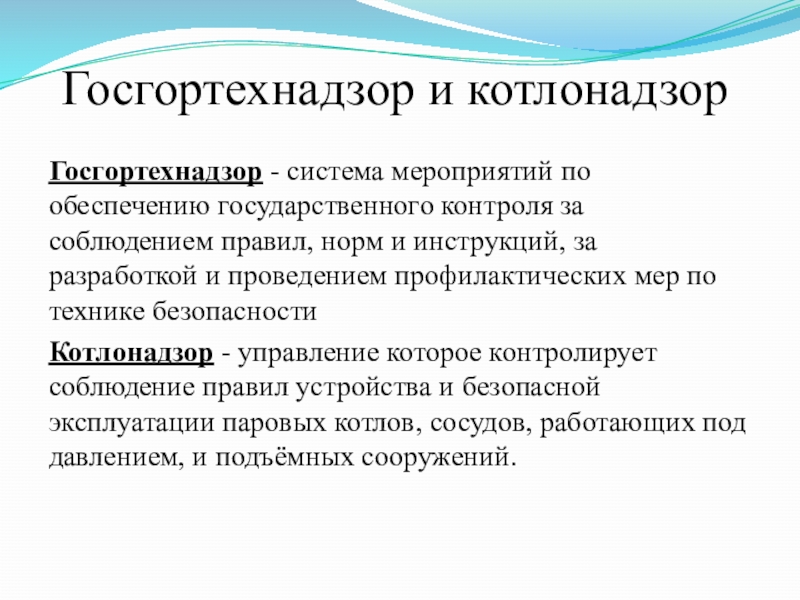 Госгортехнадзор и котлонадзор

Госгортехнадзор - система мероприятий по обеспечению государственного контроля за соблюдением правил, норм и инструкций, за разработкой и проведением профилактических мер по технике безопасности

Котлонадзор - управление которое контролирует соблюдение правил устройства и безопасной эксплуатации паровых котлов, сосудов, работающих под давлением, и подъёмных сооружений.